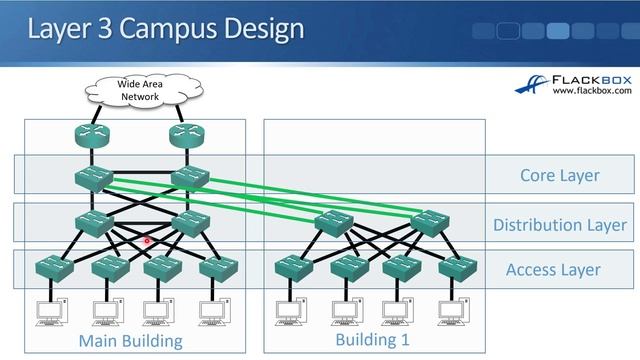 Layer 3 Campus Design

FLACKBOX
www.flackbox.com

Wide Area Network

Core Layer

Distribution Layer

Access Layer

Main Building

Building 1